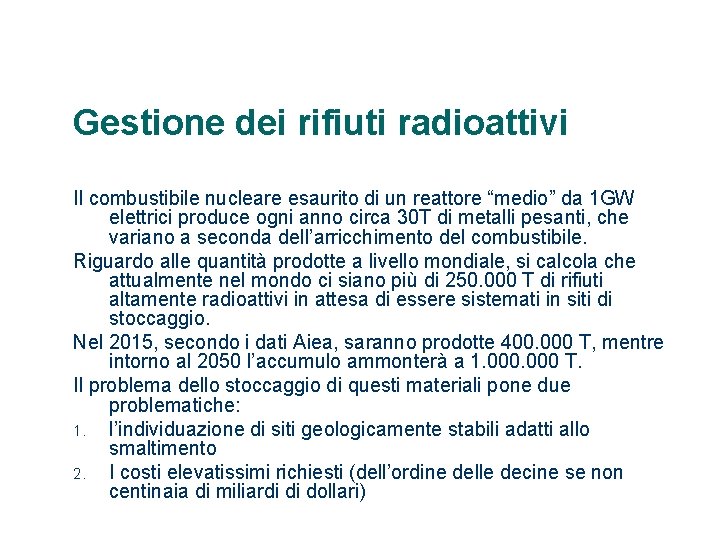 Gestione dei rifiuti radioattivi

Il combustibile nucleare esaurito di un reattore “medio” da 1GW elettrici produce ogni anno circa 30T di metalli pesanti, che variano a seconda dell’arricchimento del combustibile.

Riguardo alle quantità prodotte a livello mondiale, si calcola che attualmente nel mondo ci siano più di 250.000 T di rifiuti altamente radioattivi in attesa di essere sistemati in siti di stoccaggio.

Nel 2015, secondo i dati Aiea, saranno prodotte 400.000 T, mentre intorno al 2050 l’accumulo ammonterà a 1.000.000 T.

Il problema dello stoccaggio di questi materiali pone due problematiche:

1. l’individuazione di siti geologicamente stabili adatti allo smaltimento
2. I costi elevatissimi richiesti (dell’ordine delle decine se non centinaia di miliardi di dollari)